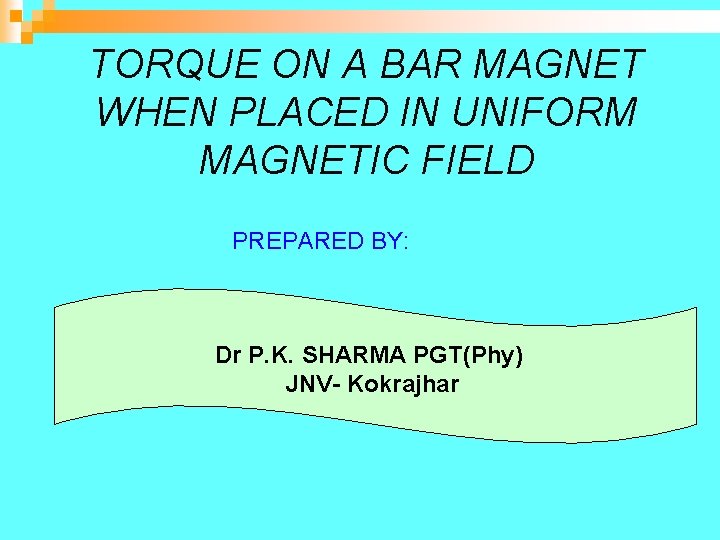 TORQUE ON A BAR MAGNET WHEN PLACED IN UNIFORM MAGNETIC FIELD

PREPARED BY:

Dr P.K. SHARMA PGT(Phy)
JNV- Kokrajhar